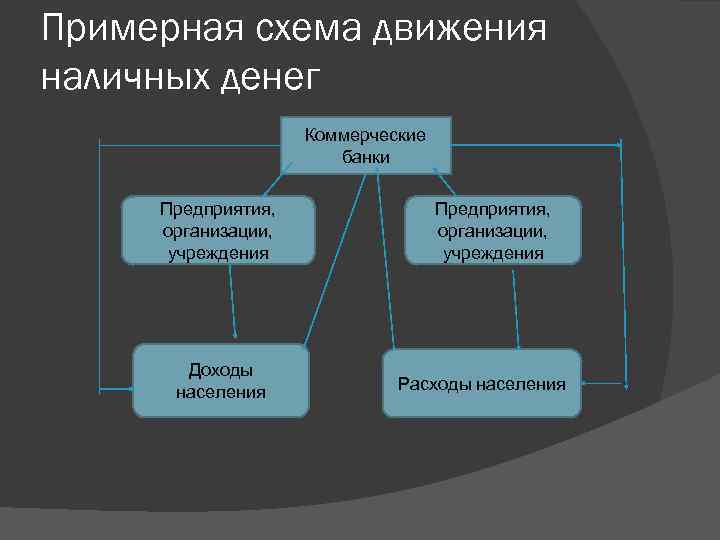 Примерная схема движения наличных денег

Коммерческие банки

Предприятия, организации, учреждения

Предприятия, организации, учреждения

Доходы населения

Расходы населения